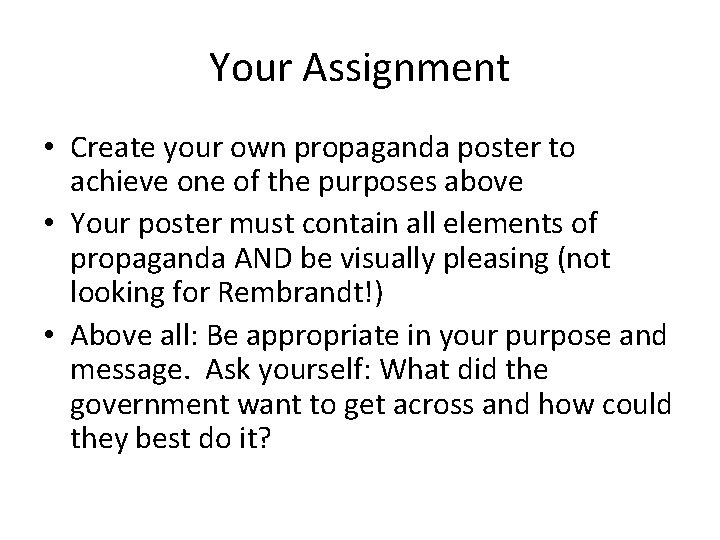 Your Assignment

• Create your own propaganda poster to achieve one of the purposes above

• Your poster must contain all elements of propaganda AND be visually pleasing (not looking for Rembrandt!)

• Above all: Be appropriate in your purpose and message. Ask yourself: What did the government want to get across and how could they best do it?